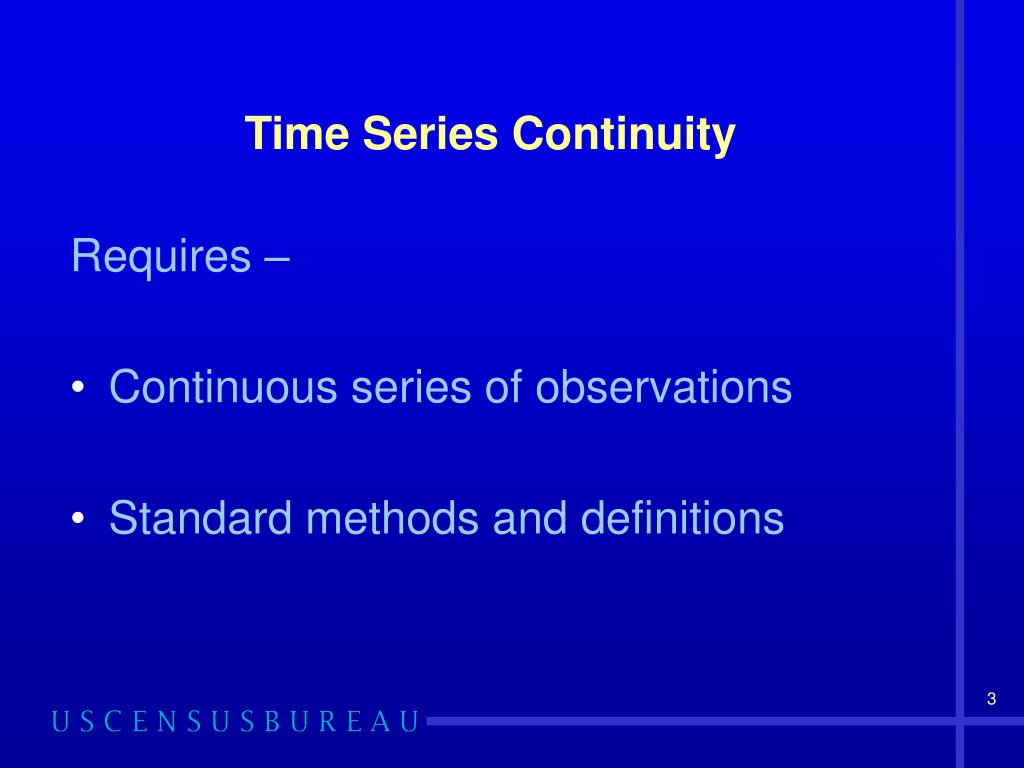 Time Series Continuity

Requires –

• Continuous series of observations

• Standard methods and definitions

3

USCENSUSBUREAU